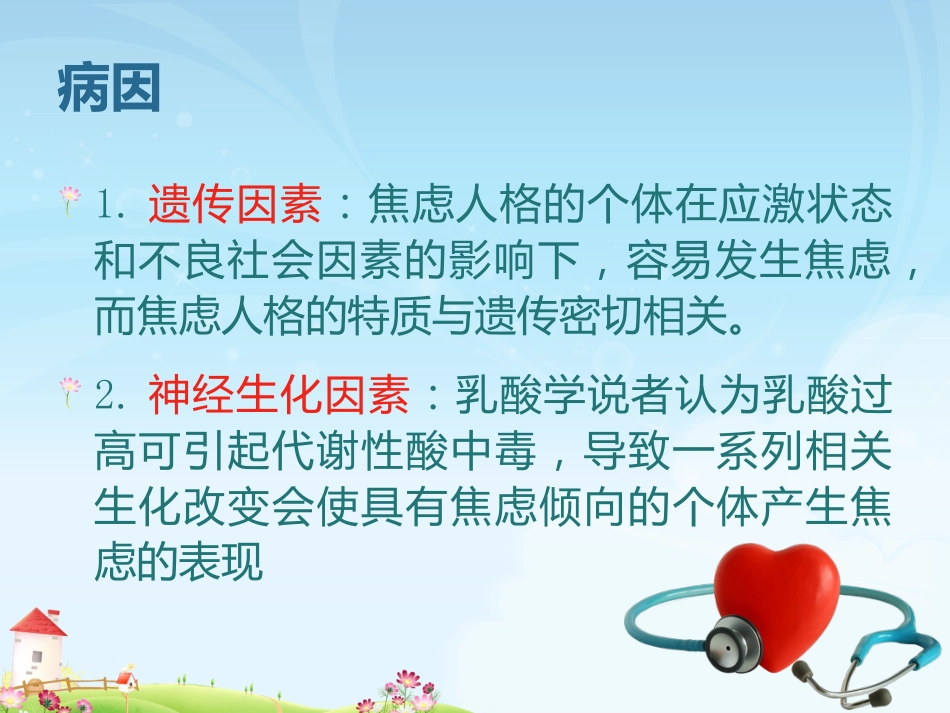 病因

1. 遗传因素：焦虑人格的个体在应激状态和不良社会因素的影响下，容易发生焦虑，而焦虑人格的特质与遗传密切相关。

2. 神经生化因素：乳酸学说者认为乳酸过高可引起代谢性酸中毒，导致一系列相关生化改变会使具有焦虑倾向的个体产生焦虑的表现